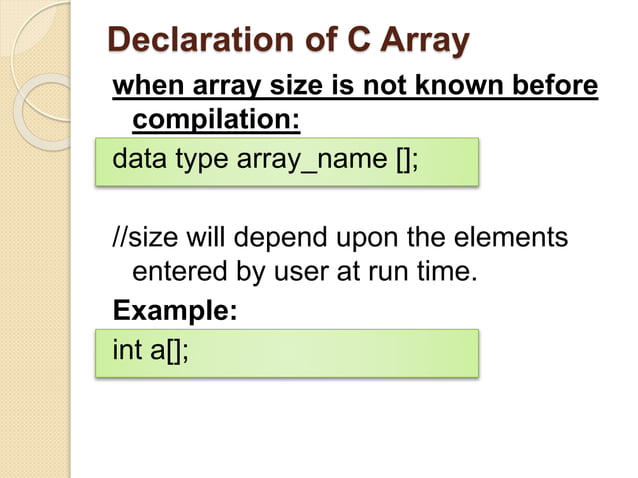 Declaration of C Array

when array size is not known before compilation:

data type array_name [];

//size will depend upon the elements entered by user at run time.

Example:

int a[];